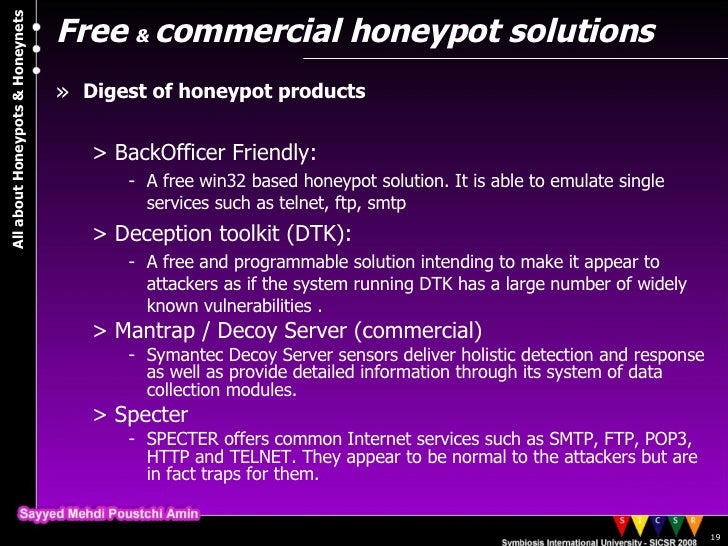 All about Honeypots & Honeynets

Free & commercial honeypot solutions

» Digest of honeypot products

> BackOfficer Friendly:

- A free win32 based honeypot solution. It is able to emulate single services such as telnet, ftp, smtp

> Deception toolkit (DTK):

- A free and programmable solution intending to make it appear to attackers as if the system running DTK has a large number of widely known vulnerabilities .

> Mantrap / Decoy Server (commercial)

- Symantec Decoy Server sensors deliver holistic detection and response as well as provide detailed information through its system of data collection modules.

> Specter

- SPECTER offers common Internet services such as SMTP, FTP, POP3, HTTP and TELNET. They appear to be normal to the attackers but are in fact traps for them.

Sayyed Mehdi Poustchi Amin

S I C S R

Symbiosis International University - SICSR 2008

19